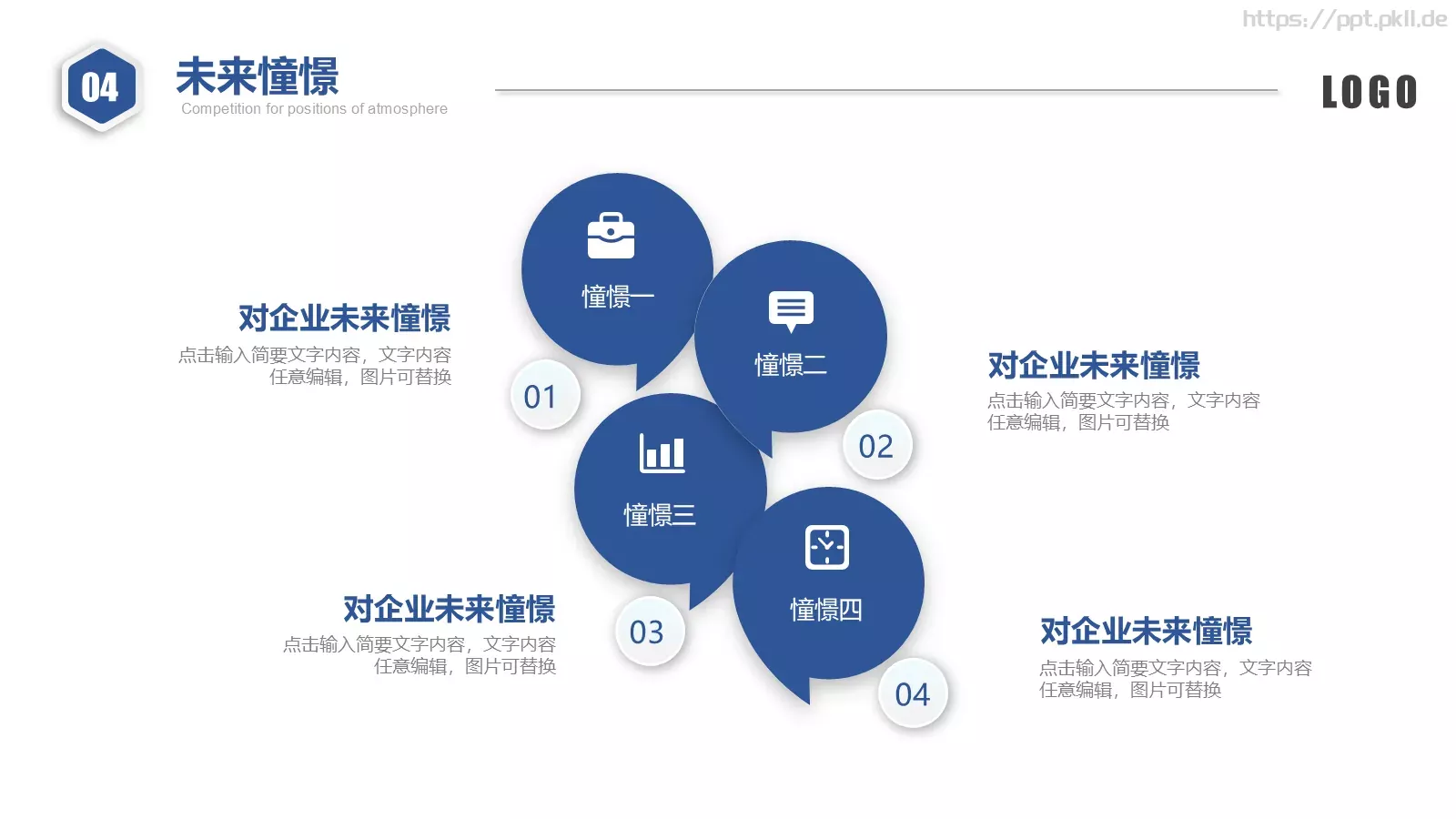 https://ppt.pkll.de

04

未来憧憬

Competition for positions of atmosphere

LOGO

对企业未来憧憬

点击输入简要文字内容，文字内容任意编辑，图片可替换

憧憬一

01

憧憬二

02

对企业未来憧憬

点击输入简要文字内容，文字内容任意编辑，图片可替换

憧憬三

03

对企业未来憧憬

点击输入简要文字内容，文字内容任意编辑，图片可替换

憧憬四

04

对企业未来憧憬

点击输入简要文字内容，文字内容任意编辑，图片可替换